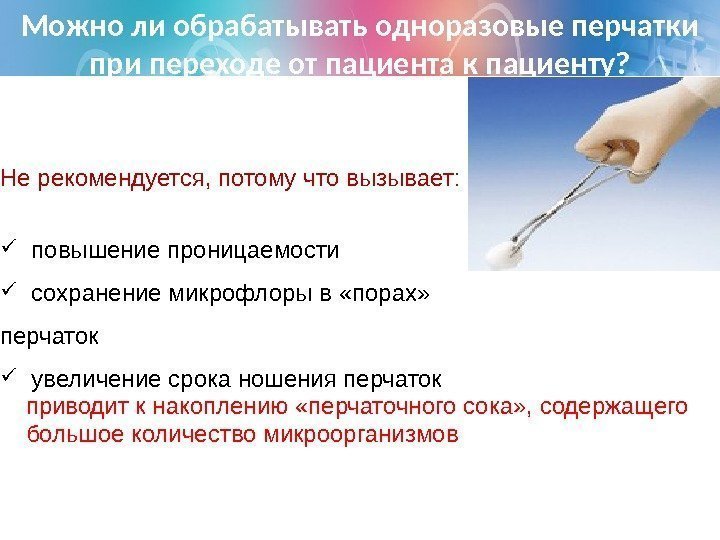 Можно ли обрабатывать одноразовые перчатки при переходе от пациента к пациенту?

Не рекомендуется, потому что вызывает:

✓ повышение проницаемости

✓ сохранение микрофлоры в «порах»

перчаток

✓ увеличение срока ношения перчаток
приводит к накоплению «перчаточного сока», содержащего большое количество микроорганизмов